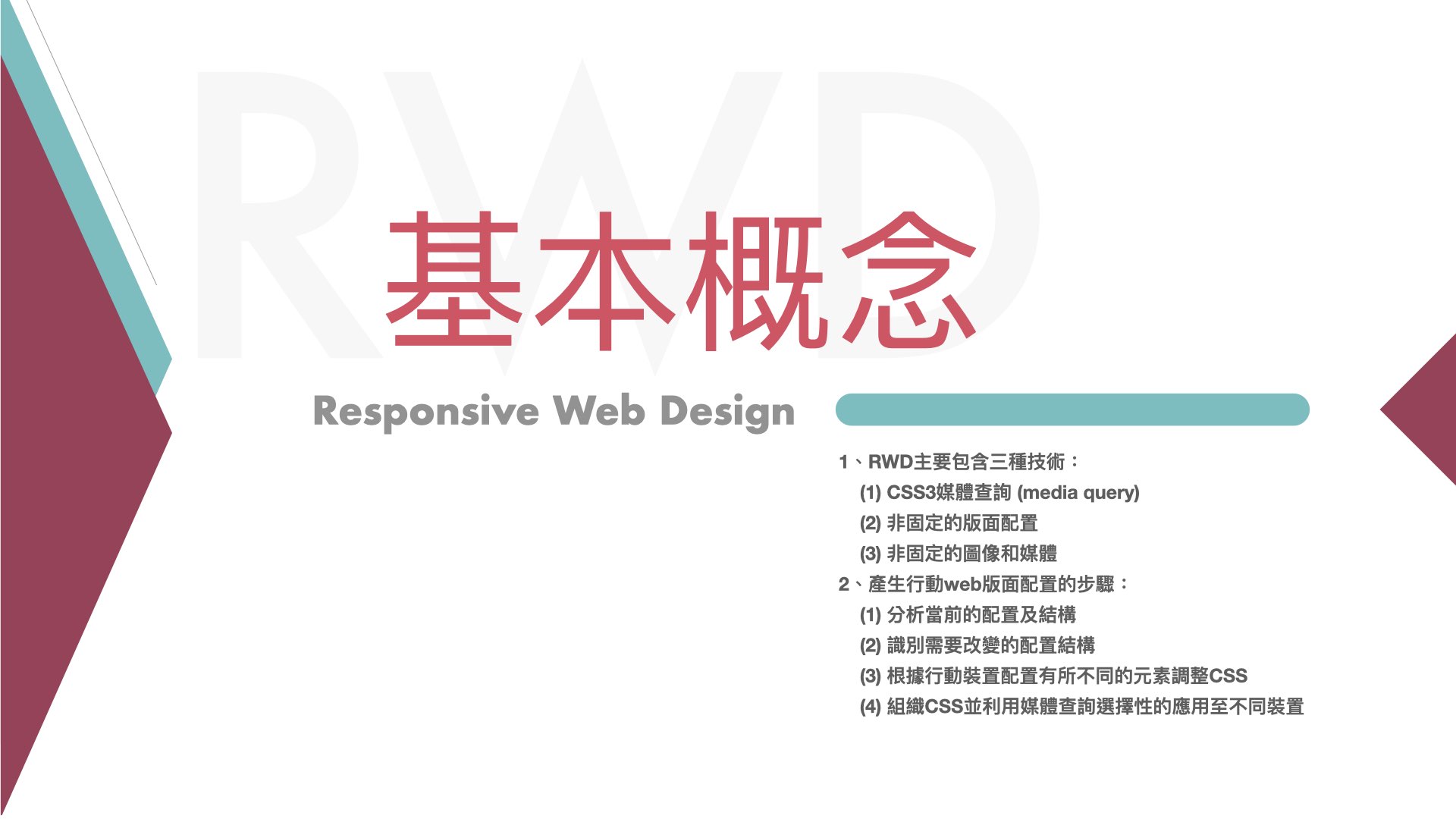 RWD

基本概念

Responsive Web Design

1、RWD主要包含三種技術：
(1) CSS3媒體查詢 (media query)
(2) 非固定的版面配置
(3) 非固定的圖像和媒體
2、產生行動web版面配置的步驟：
(1) 分析當前的配置及結構
(2) 識別需要改變的配置結構
(3) 根據行動裝置配置有所不同的元素調整CSS
(4) 組織CSS並利用媒體查詢選擇性的應用至不同裝置